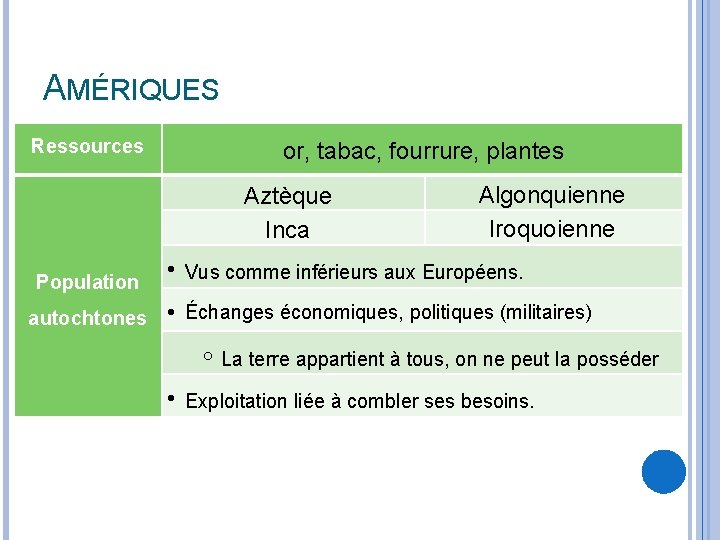 AMÉRIQUES

| Ressources | or, tabac, fourrure, plantes | |
|---|---|---|
| Population autochtones | Aztèque | Algonquienne |
| | Inca | Iroquoienne |
| | • Vus comme inférieurs aux Européens. | |
| | • Échanges économiques, politiques (militaires) | |
| | ○ La terre appartient à tous, on ne peut la posséder | |
| | • Exploitation liée à combler ses besoins. | |